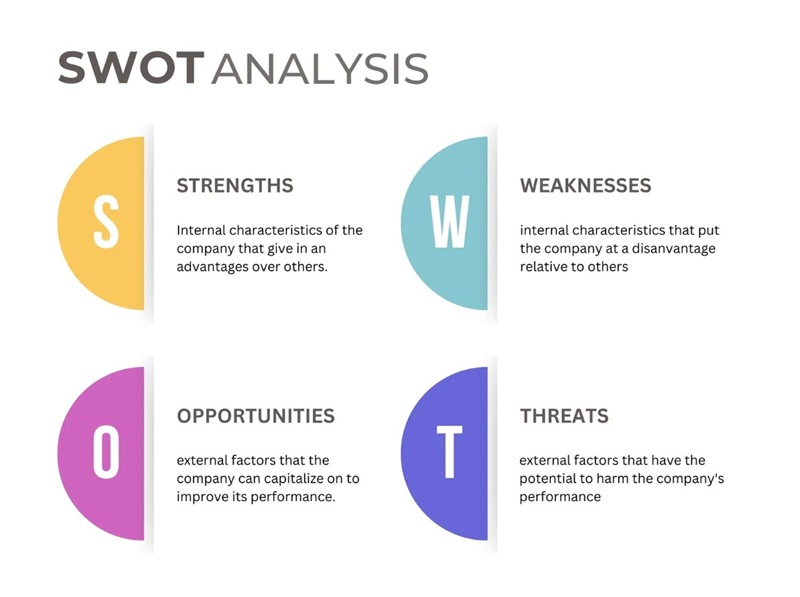 SWOT ANALYSIS

S

STRENGTHS

Internal characteristics of the company that give in an advantages over others.

W

WEAKNESSES

internal characteristics that put the company at a disanvantage relative to others

O

OPPORTUNITIES

external factors that the company can capitalize on to improve its performance.

T

THREATS

external factors that have the potential to harm the company's performance